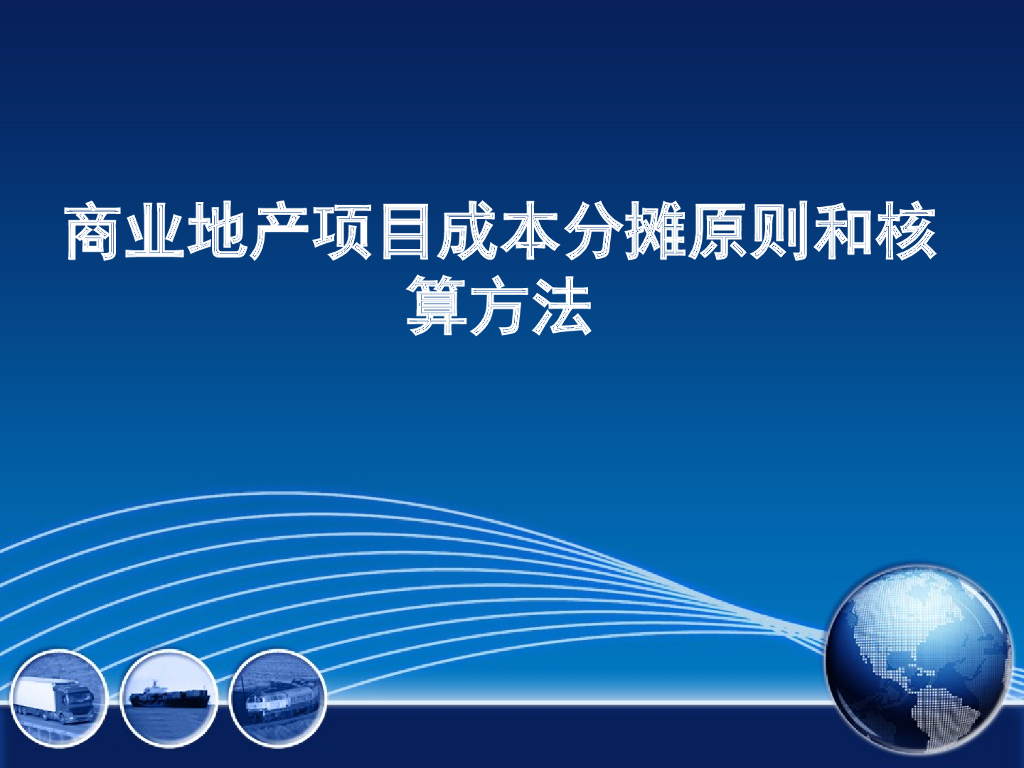 商业地产项目成本分摊原则和核算方法